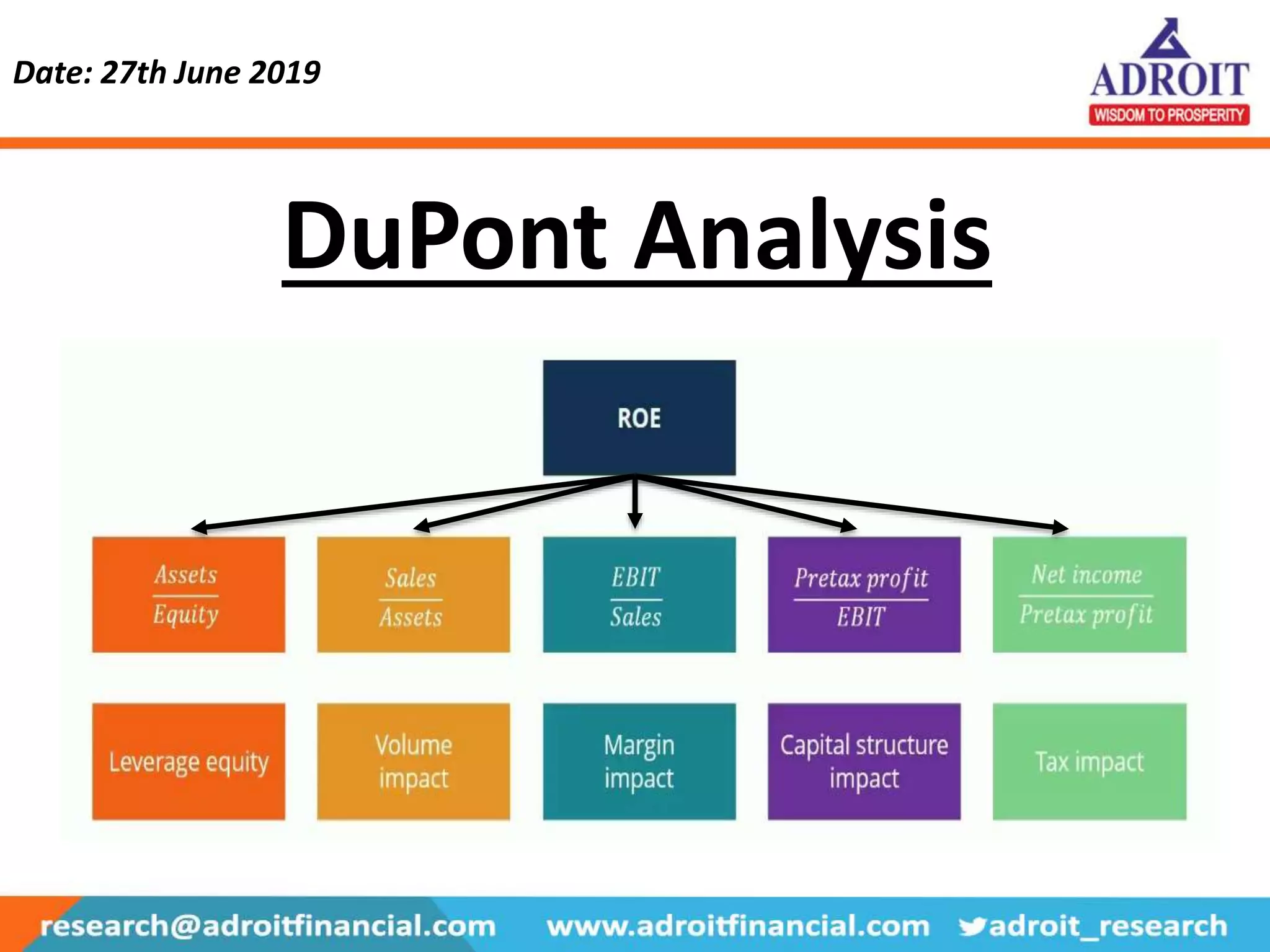 Date: 27th June 2019

ADROIT
WISDOM TO PROSPERITY

DuPont Analysis

ROE

$\frac{Assets}{Equity}$

$\frac{Sales}{Assets}$

$\frac{EBIT}{Sales}$

$\frac{Pretax\ profit}{EBIT}$

$\frac{Net\ income}{Pretax\ profit}$

Leverage equity

Volume impact

Margin impact

Capital structure impact

Tax impact

research@adroitfinancial.com www.adroitfinancial.com adroit_research